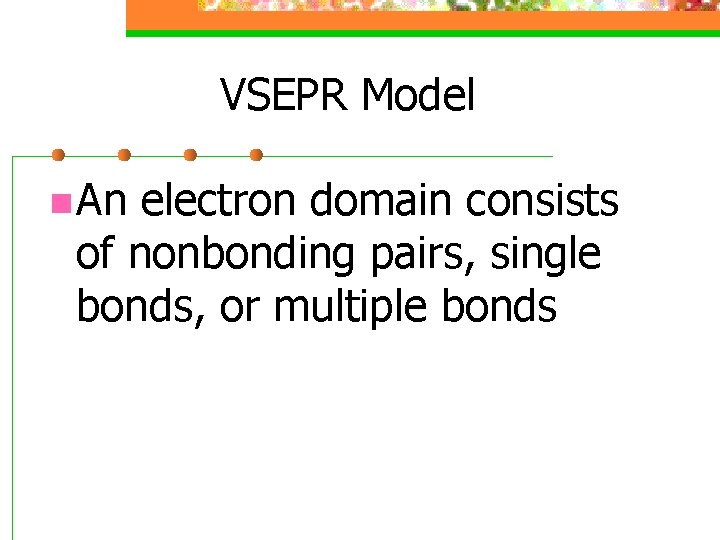 VSEPR Model

An electron domain consists of nonbonding pairs, single bonds, or multiple bonds